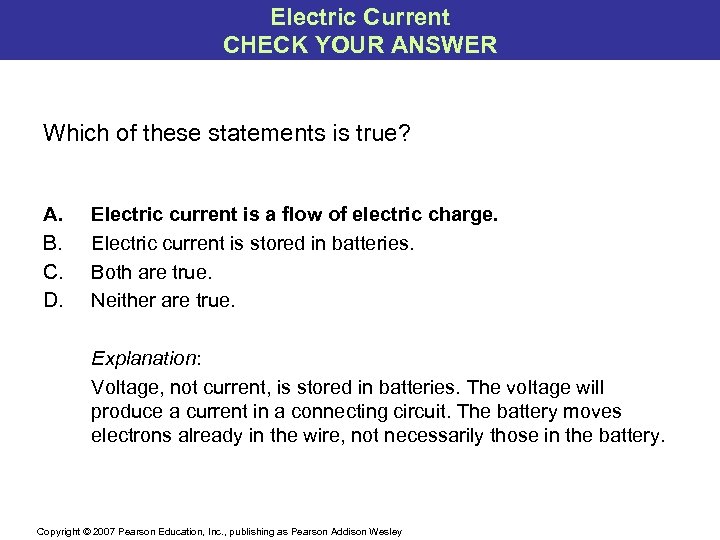 Electric Current
CHECK YOUR ANSWER

Which of these statements is true?

A. Electric current is a flow of electric charge.
B. Electric current is stored in batteries.
C. Both are true.
D. Neither are true.

Explanation:

Voltage, not current, is stored in batteries. The voltage will produce a current in a connecting circuit. The battery moves electrons already in the wire, not necessarily those in the battery.

Copyright © 2007 Pearson Education, Inc., publishing as Pearson Addison Wesley